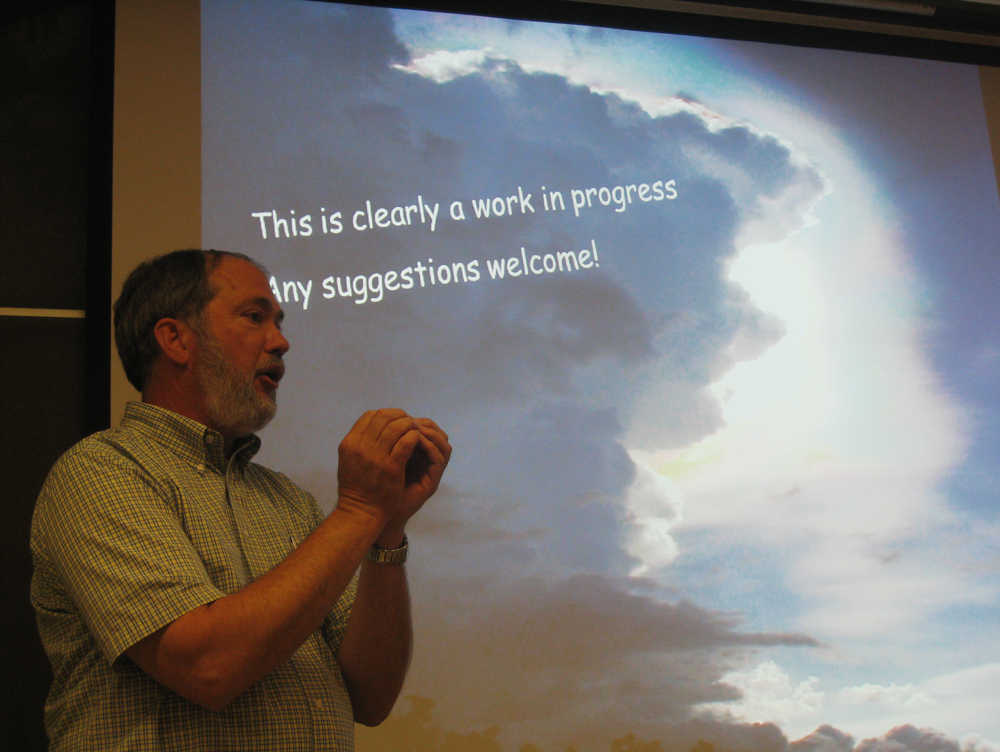 This is clearly a work in progress

Any suggestions welcome!